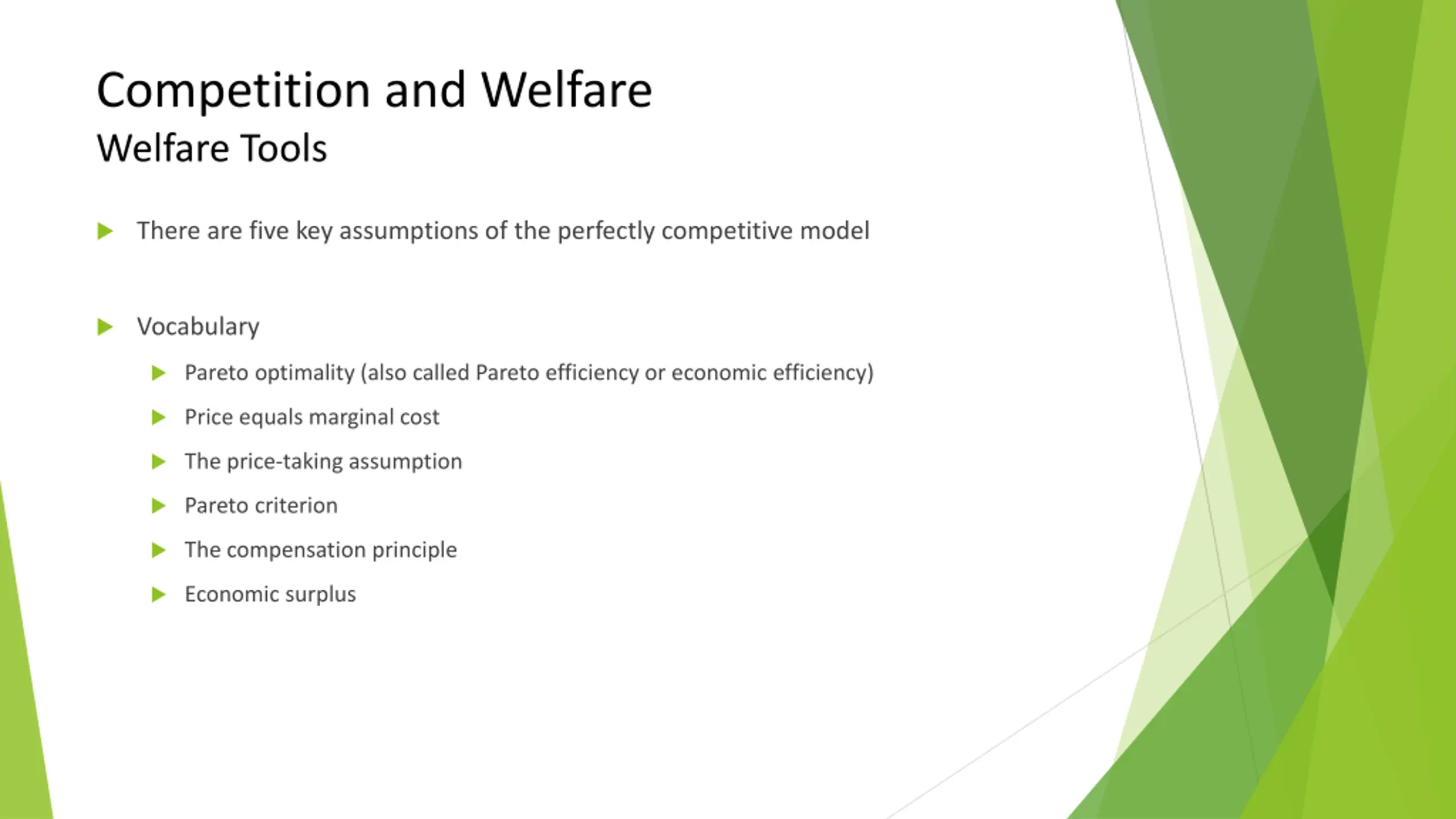 Competition and Welfare
Welfare Tools

There are five key assumptions of the perfectly competitive model

Vocabulary

Pareto optimality (also called Pareto efficiency or economic efficiency)

Price equals marginal cost

The price-taking assumption

Pareto criterion

The compensation principle

Economic surplus